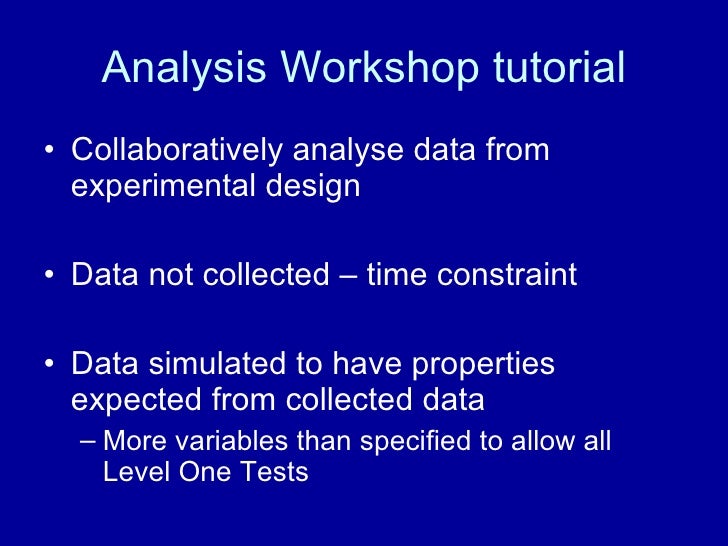 Analysis Workshop tutorial

• Collaboratively analyse data from experimental design

• Data not collected – time constraint

• Data simulated to have properties expected from collected data
– More variables than specified to allow all Level One Tests